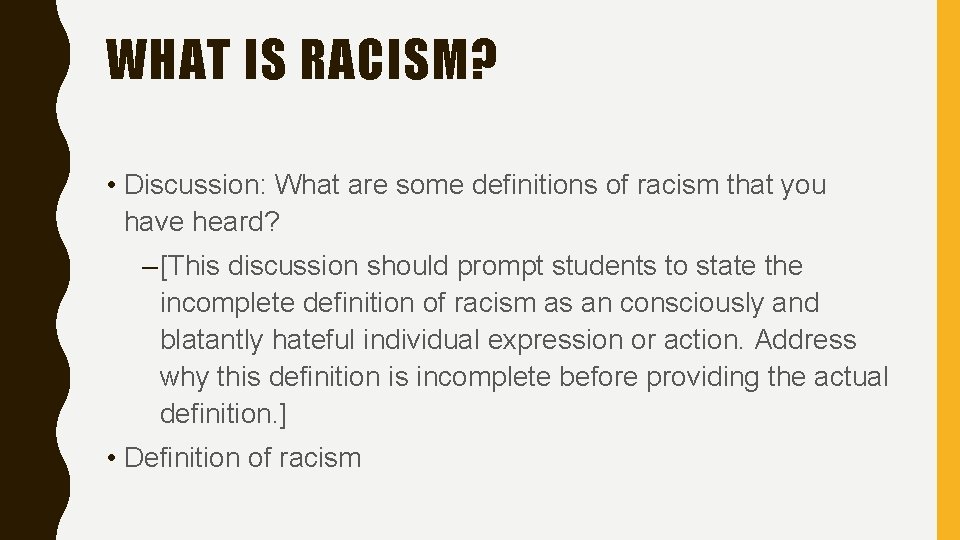 WHAT IS RACISM?

• Discussion: What are some definitions of racism that you have heard?

– [This discussion should prompt students to state the incomplete definition of racism as an consciously and blatantly hateful individual expression or action. Address why this definition is incomplete before providing the actual definition.]

• Definition of racism